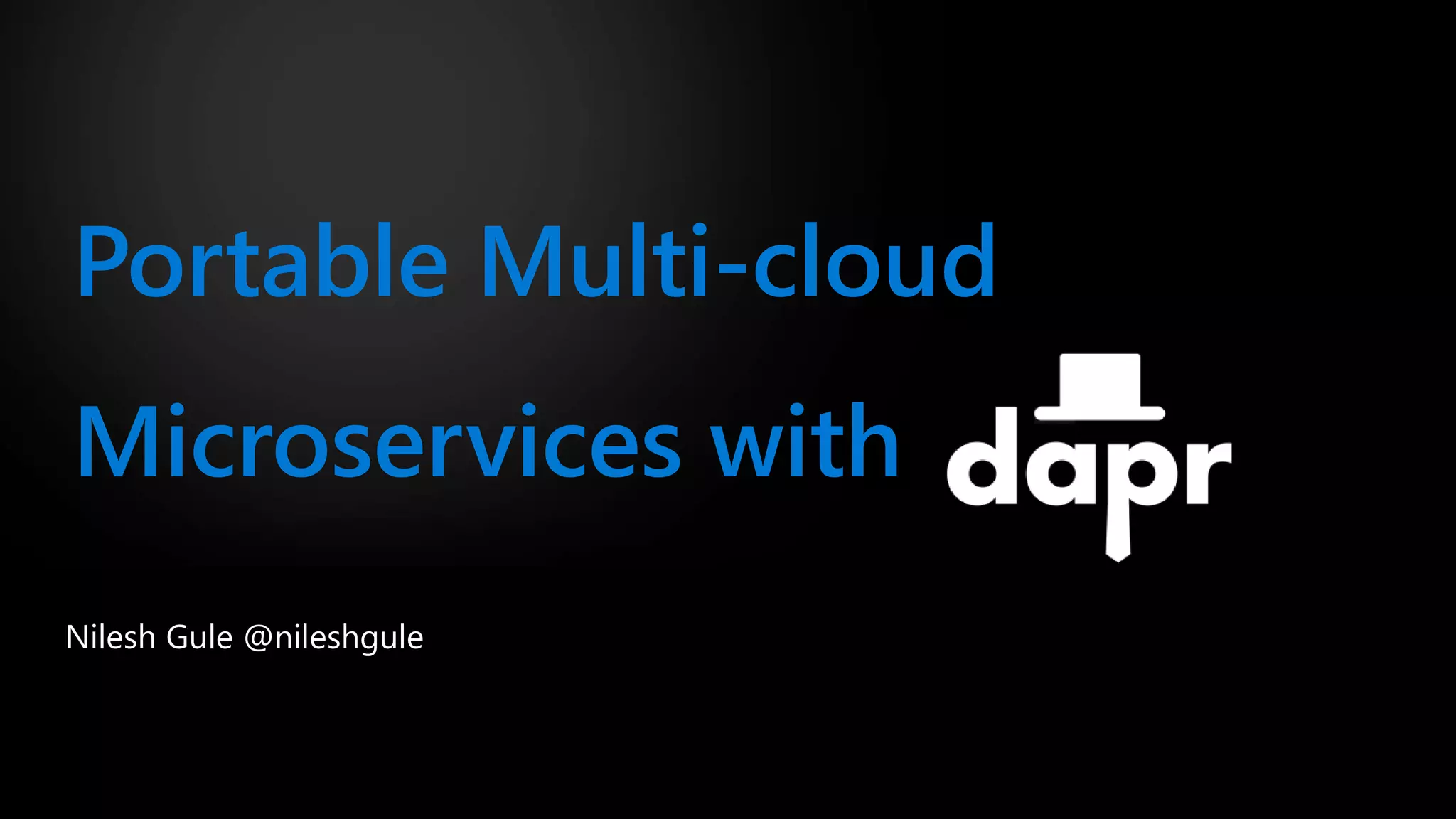 Portable Multi-cloud Microservices with dapr

Nilesh Gule @nileshgule